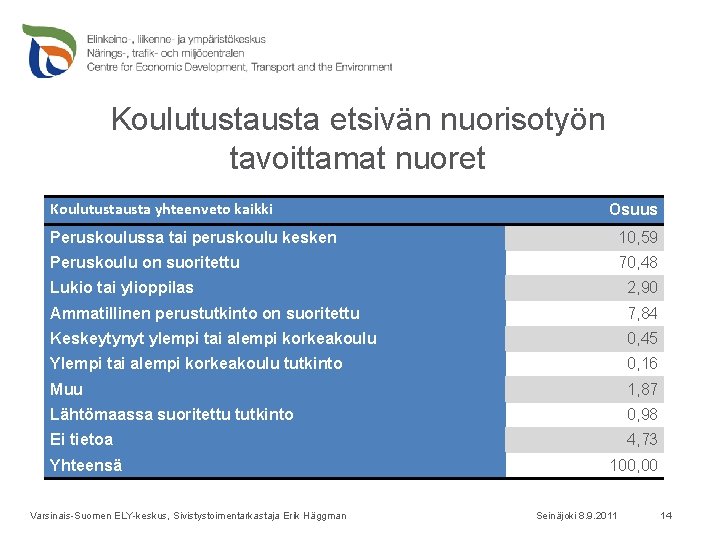 Elinkeino-, liikenne- ja ympäristökeskus
Närings-, trafik- och miljöcentralen
Centre for Economic Development, Transport and the Environment

Koulutustausta etsivän nuorisotyön tavoittamat nuoret

| Koulutustausta yhteenveto kaikki | Osuus |
|---|---|
| Peruskoulussa tai peruskoulu kesken | 10,59 |
| Peruskoulu on suoritettu | 70,48 |
| Lukio tai ylioppilas | 2,90 |
| Ammatillinen perustutkinto on suoritettu | 7,84 |
| Keskeytynyt ylempi tai alempi korkeakoulu | 0,45 |
| Ylempi tai alempi korkeakoulu tutkinto | 0,16 |
| Muu | 1,87 |
| Lähtömaassa suoritettu tutkinto | 0,98 |
| Ei tietoa | 4,73 |
| Yhteensä | 100,00 |

Varsinais-Suomen ELY-keskus, Sivistystoimentarkastaja Erik Häggman Seinäjoki 8.9.2011 14